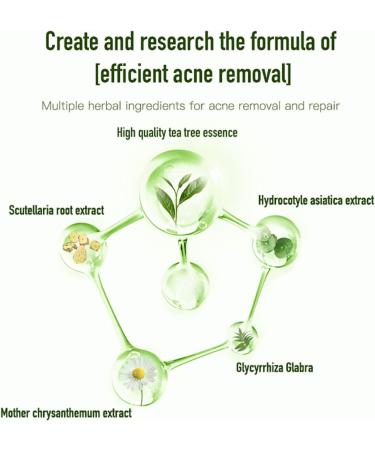 Create and research the formula of [efficient acne removal]

Multiple herbal ingredients for acne removal and repair

High quality tea tree essence

Scutellaria root extract

Hydrocotyle asiatica extract

Glycyrrhiza Glabra

Mother chrysanthemum extract